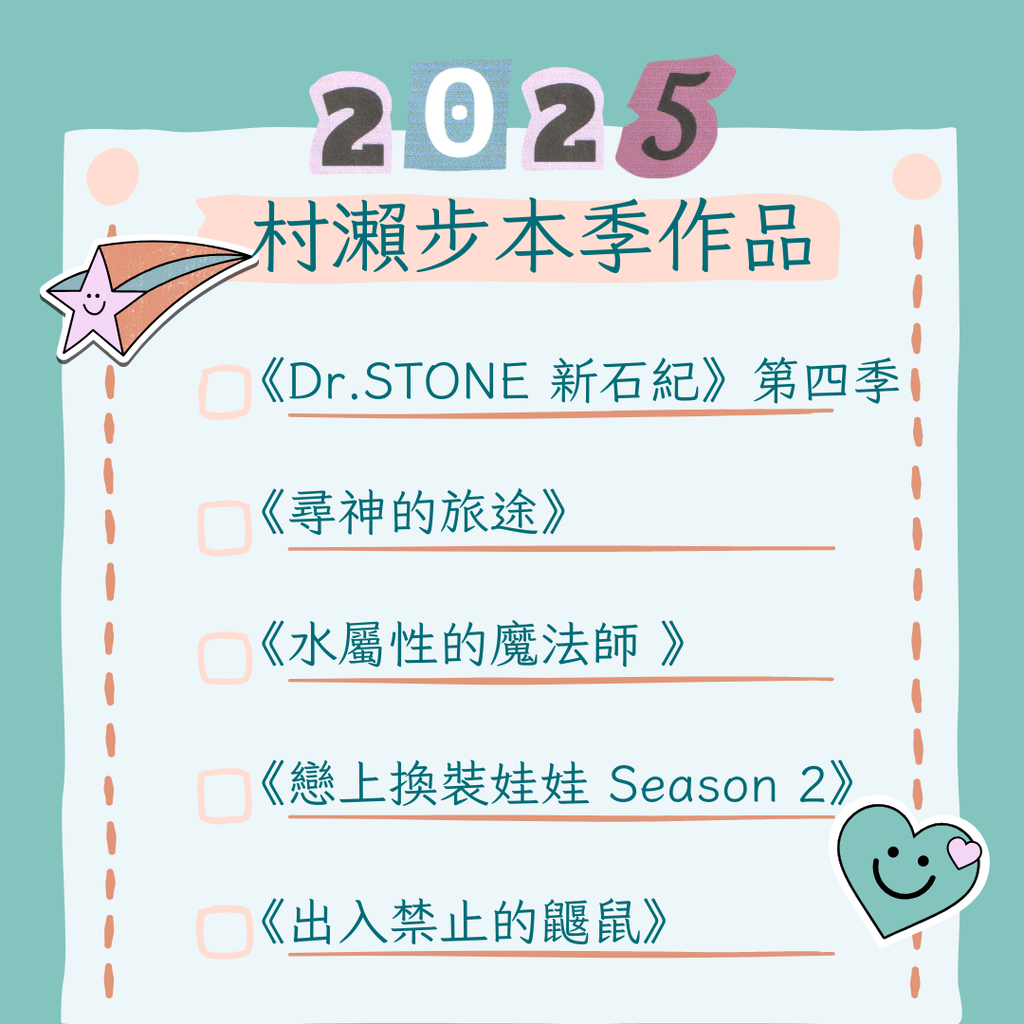 2025

村瀨步本季作品

《Dr.STONE 新石紀》第四季

《尋神的旅途》

《水屬性的魔法師 》

《戀上換裝娃娃 Season 2》

《出入禁止的鼴鼠》